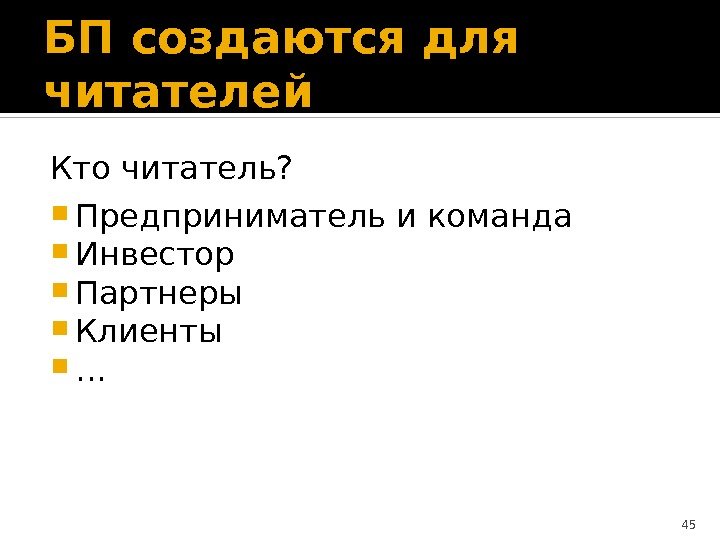 БП создаются для читателей

Кто читатель?

- Предприниматель и команда
- Инвестор
- Партнеры
- Клиенты
- …

45